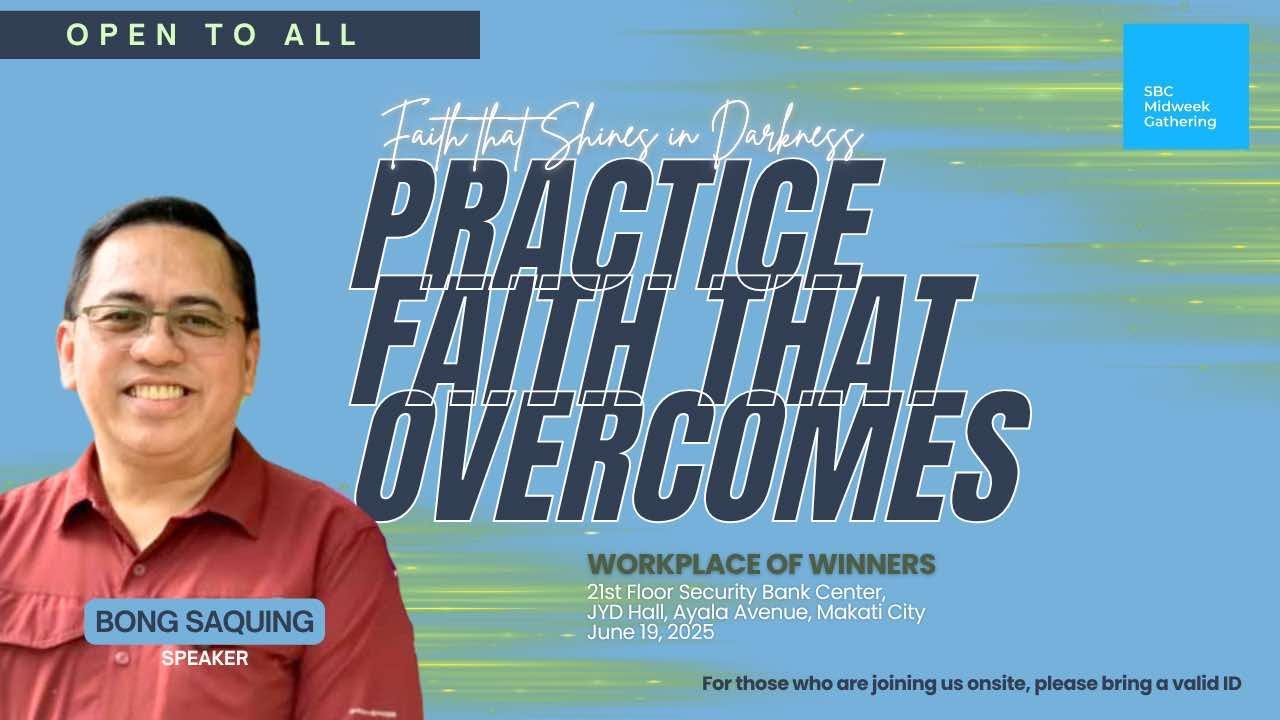 OPEN TO ALL

SBC Midweek Gathering

Faith that Shines in Darkness

PRACTICE FAITH THAT OVERCOMES

WORKPLACE OF WINNERS
21st Floor Security Bank Center, JYD Hall, Ayala Avenue, Makati City
June 19, 2025

BONG SAQUING
SPEAKER

For those who are joining us onsite, please bring a valid ID